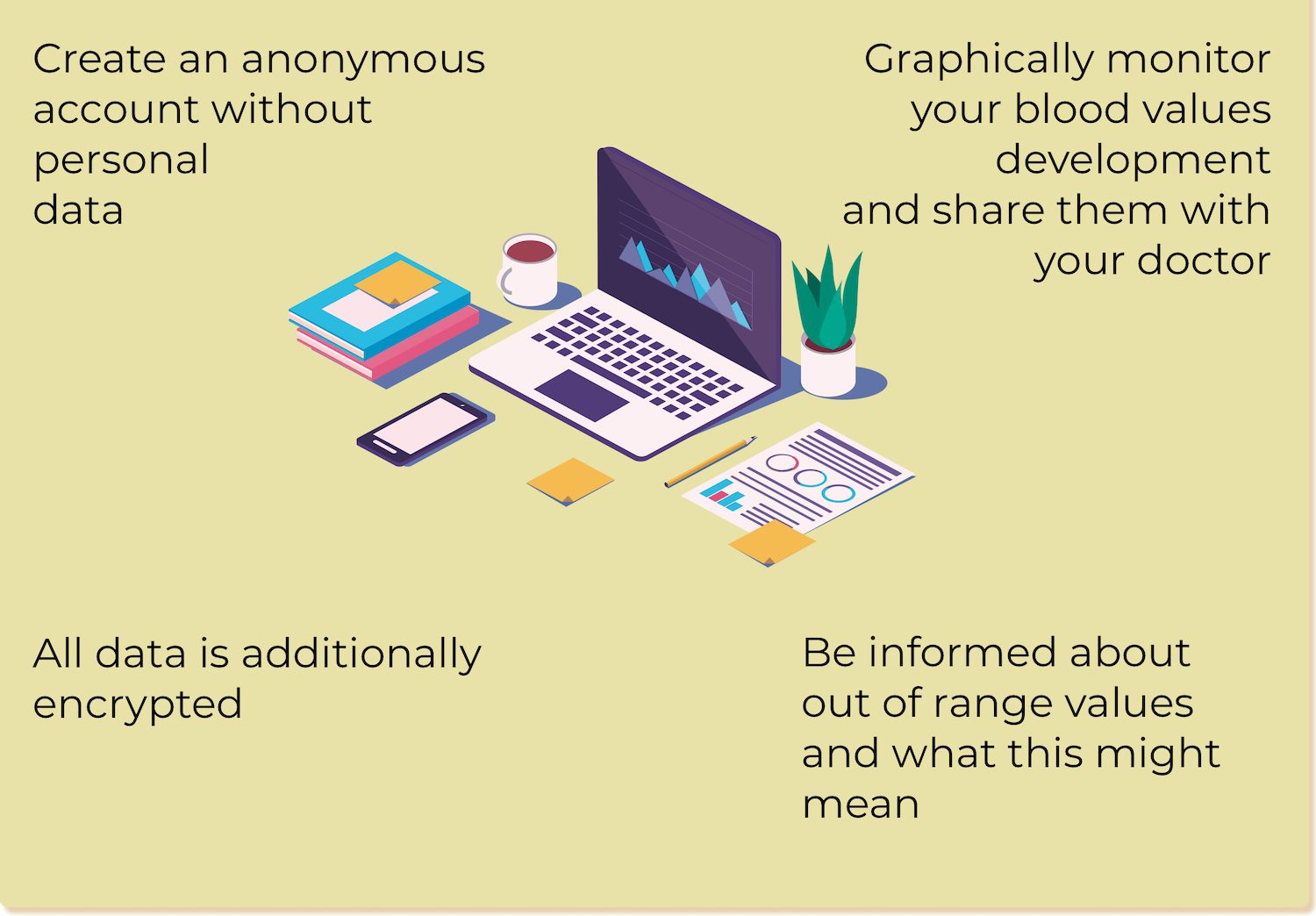 Create an anonymous account without personal data

Graphically monitor your blood values development and share them with your doctor

All data is additionally encrypted

Be informed about out of range values and what this might mean